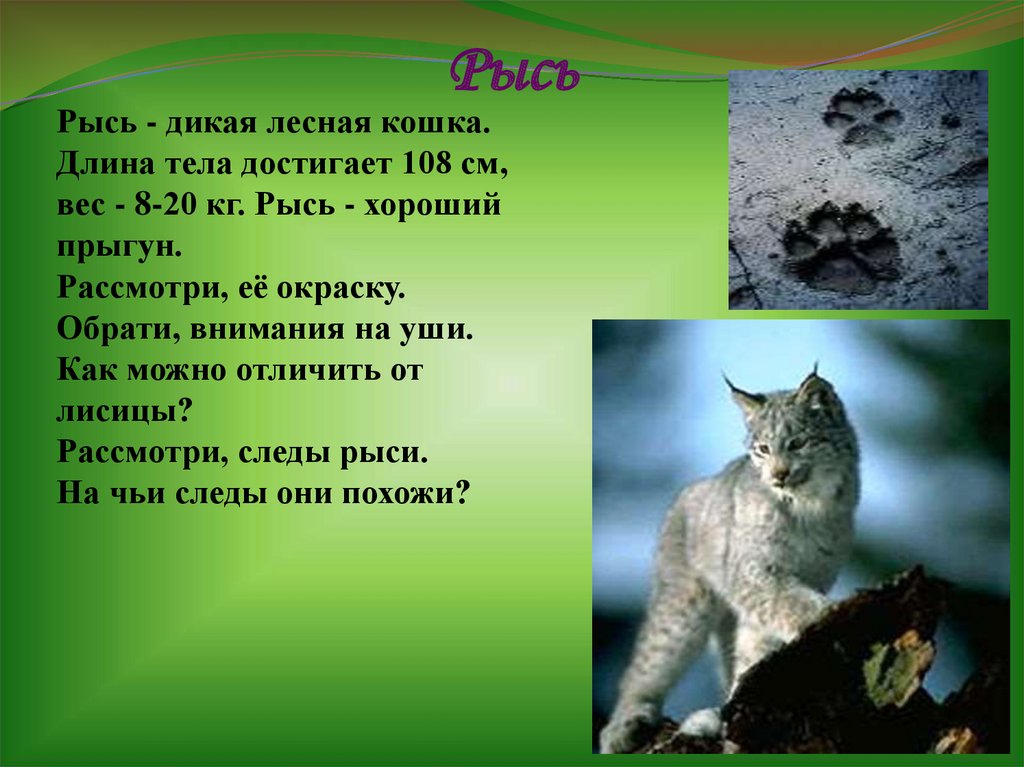 Рысь

Рысь - дикая лесная кошка. Длина тела достигает 108 см, вес - 8-20 кг. Рысь - хороший прыгун.
Рассмотри, её окраску.
Обрати, внимания на уши.
Как можно отличить от лисицы?
Рассмотри, следы рыси.
На чьи следы они похожи?